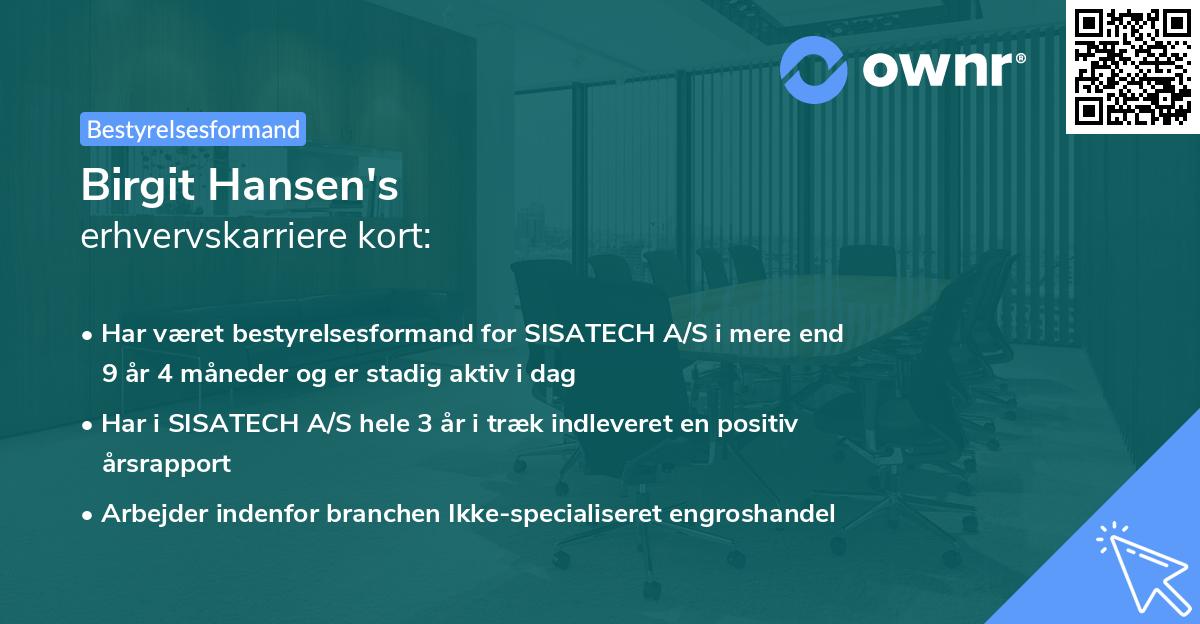 ownr®

Bestyrelsesformand

Birgit Hansen's
erhvervskarriere kort:

• Har været bestyrelsesformand for SISATECH A/S i mere end 9 år 4 måneder og er stadig aktiv i dag
• Har i SISATECH A/S hele 3 år i træk indleveret en positiv årsrapport
• Arbejder indenfor branchen Ikke-specialiseret engroshandel